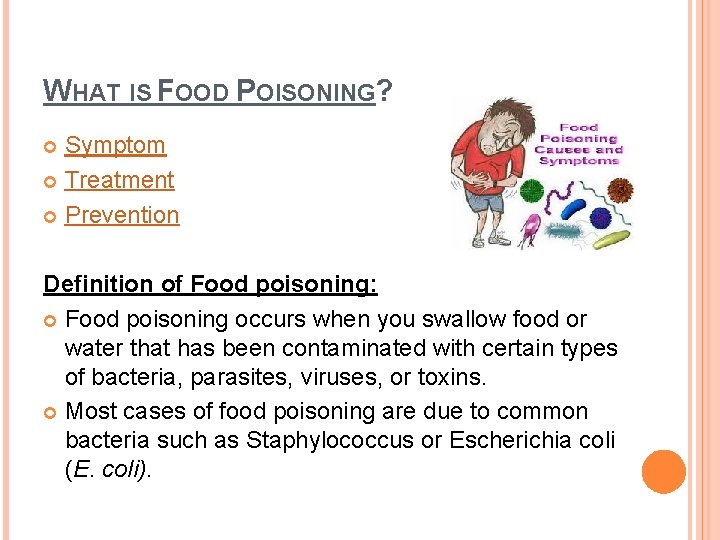 WHAT IS FOOD POISONING?

Symptom
Treatment
Prevention

Food Poisoning Causes and Symptoms

Definition of Food poisoning:

Food poisoning occurs when you swallow food or water that has been contaminated with certain types of bacteria, parasites, viruses, or toxins.

Most cases of food poisoning are due to common bacteria such as Staphylococcus or Escherichia coli (E. coli).